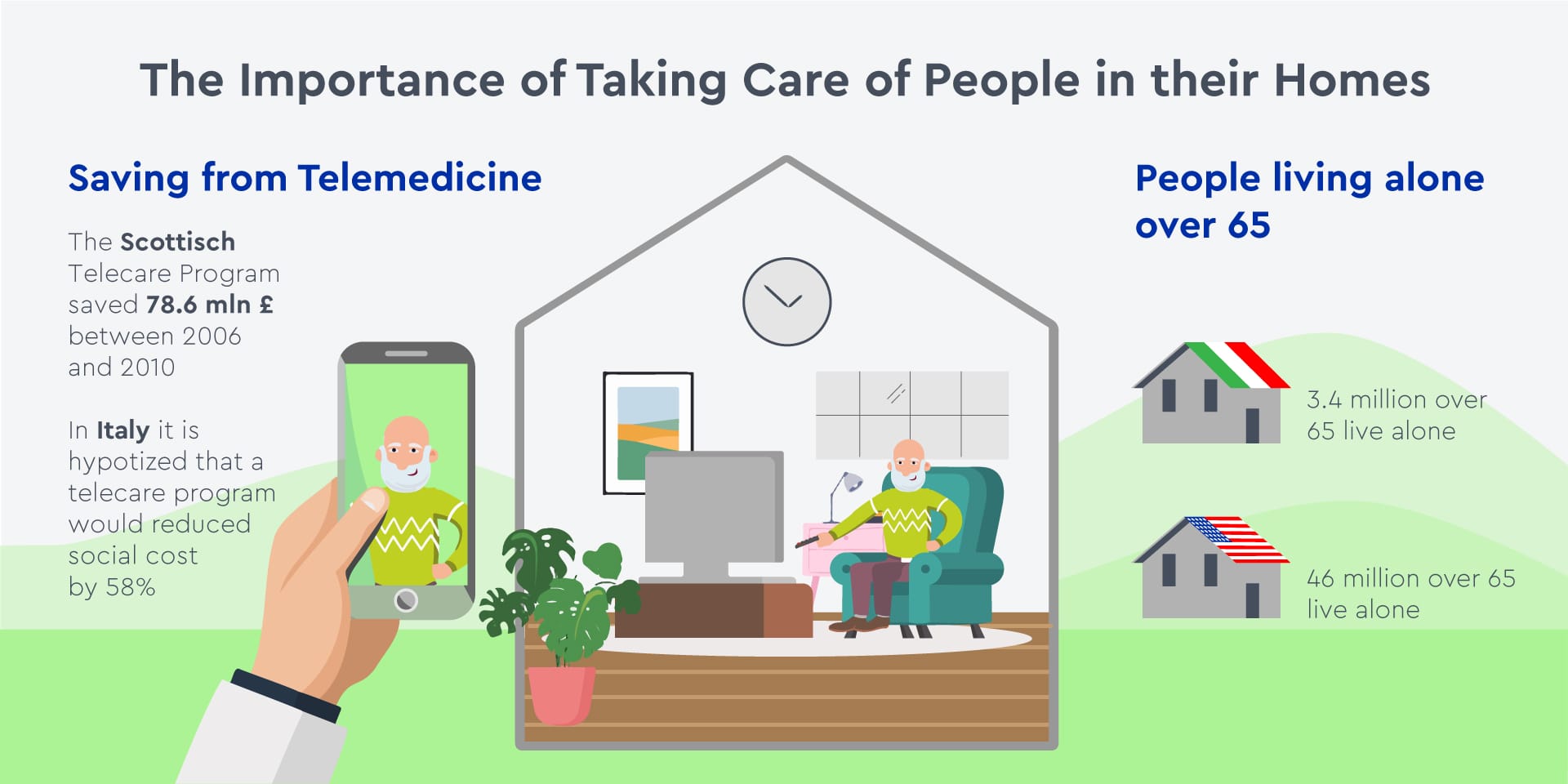 The Importance of Taking Care of People in their Homes

Saving from Telemedicine

The Scottisch Telecare Program saved 78.6 mln £ between 2006 and 2010

In Italy it is hypotized that a telecare program would reduced social cost by 58%

People living alone over 65

3.4 million over 65 live alone

46 million over 65 live alone